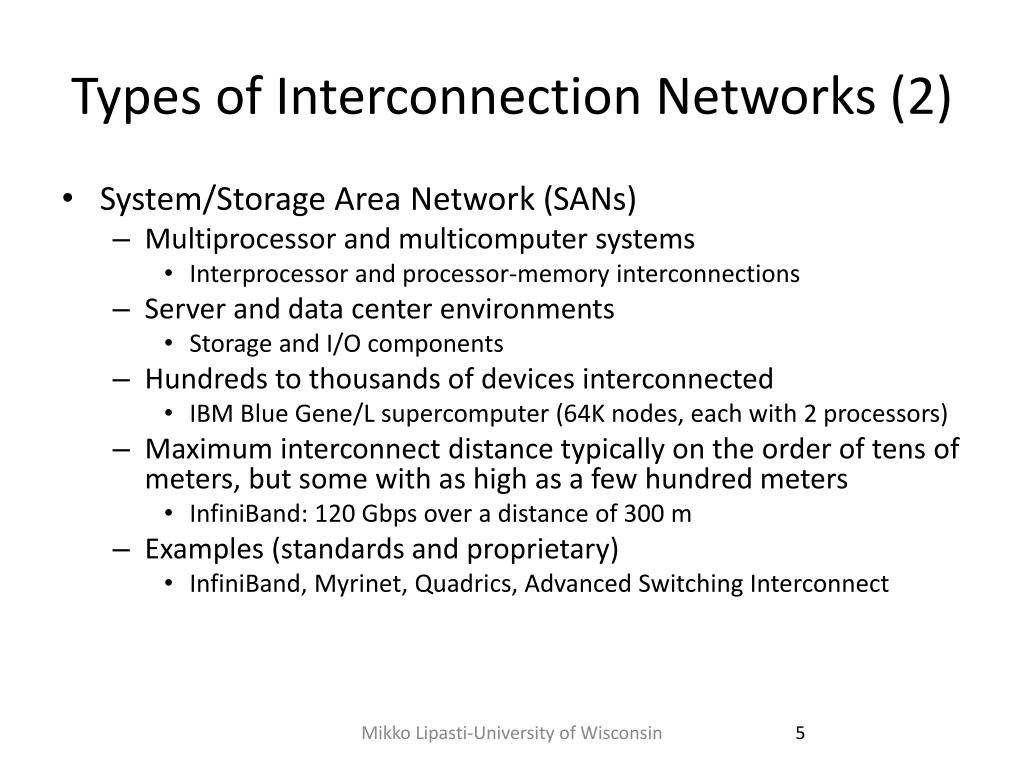 Types of Interconnection Networks (2)

• System/Storage Area Network (SANs)
– Multiprocessor and multicomputer systems
• Interprocessor and processor-memory interconnections
– Server and data center environments
• Storage and I/O components
– Hundreds to thousands of devices interconnected
• IBM Blue Gene/L supercomputer (64K nodes, each with 2 processors)
– Maximum interconnect distance typically on the order of tens of meters, but some with as high as a few hundred meters
• InfiniBand: 120 Gbps over a distance of 300 m
– Examples (standards and proprietary)
• InfiniBand, Myrinet, Quadrics, Advanced Switching Interconnect

Mikko Lipasti-University of Wisconsin

5